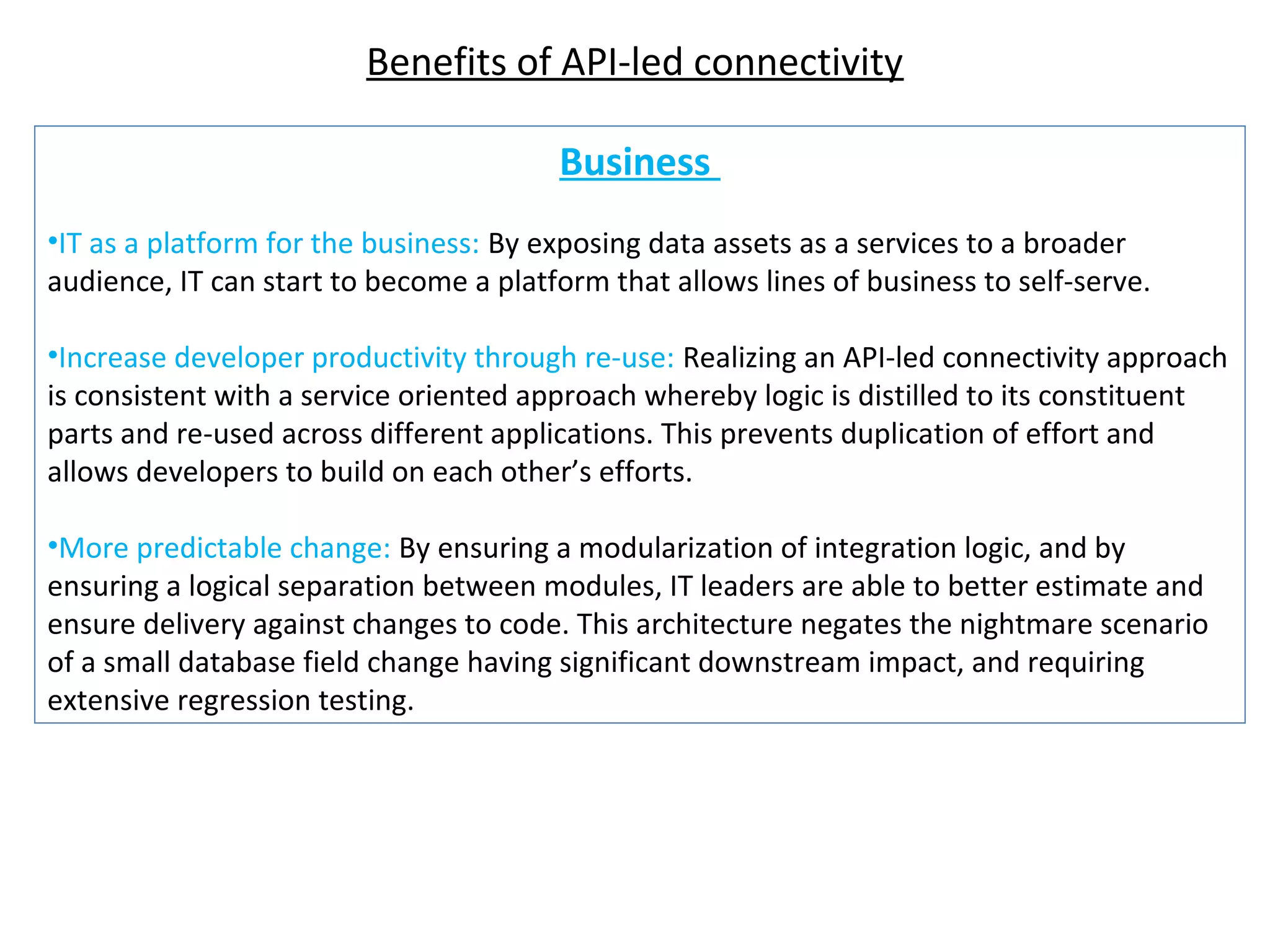 Benefits of API-led connectivity

Business

•IT as a platform for the business: By exposing data assets as a services to a broader audience, IT can start to become a platform that allows lines of business to self-serve.

•Increase developer productivity through re-use: Realizing an API-led connectivity approach is consistent with a service oriented approach whereby logic is distilled to its constituent parts and re-used across different applications. This prevents duplication of effort and allows developers to build on each other's efforts.

•More predictable change: By ensuring a modularization of integration logic, and by ensuring a logical separation between modules, IT leaders are able to better estimate and ensure delivery against changes to code. This architecture negates the nightmare scenario of a small database field change having significant downstream impact, and requiring extensive regression testing.